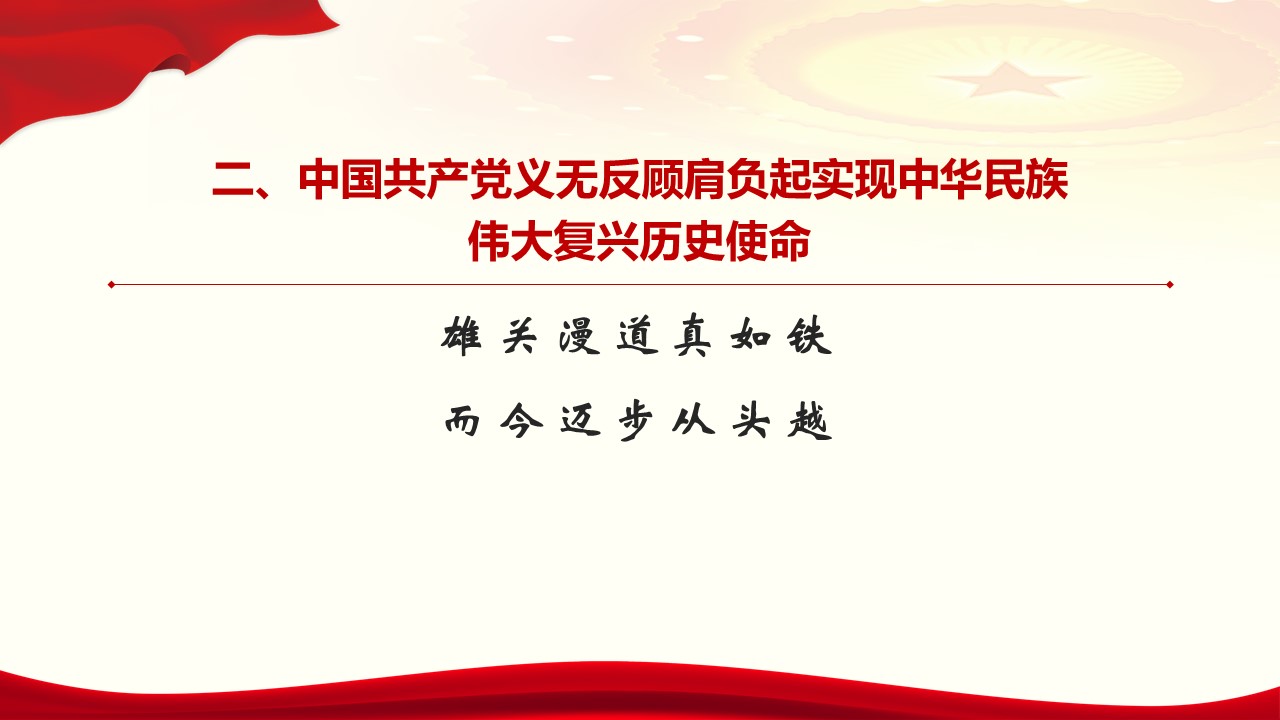 二、中国共产党义无反顾肩负起实现中华民族伟大复兴历史使命

雄关漫道真如铁

而今迈步从头越